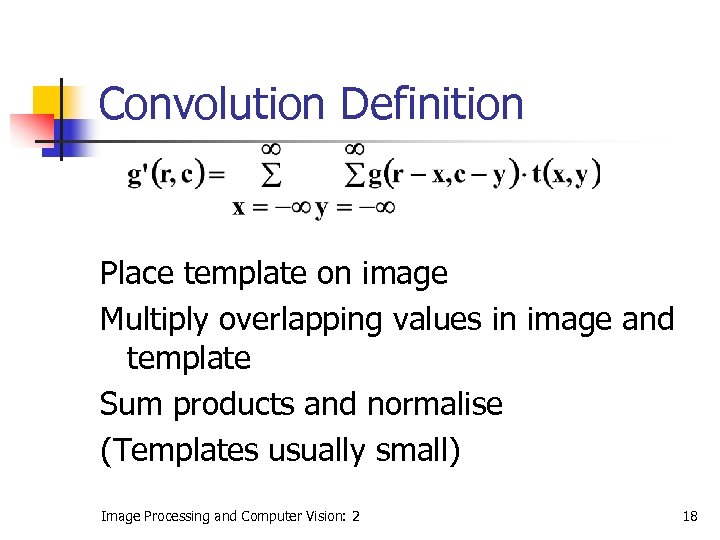 Convolution Definition

$g'(r,c) = \sum_{x=-\infty}^{\infty} \sum_{y=-\infty}^{\infty} g(r-x, c-y) \cdot t(x,y)$

Place template on image

Multiply overlapping values in image and template

Sum products and normalise

(Templates usually small)

Image Processing and Computer Vision: 2

18